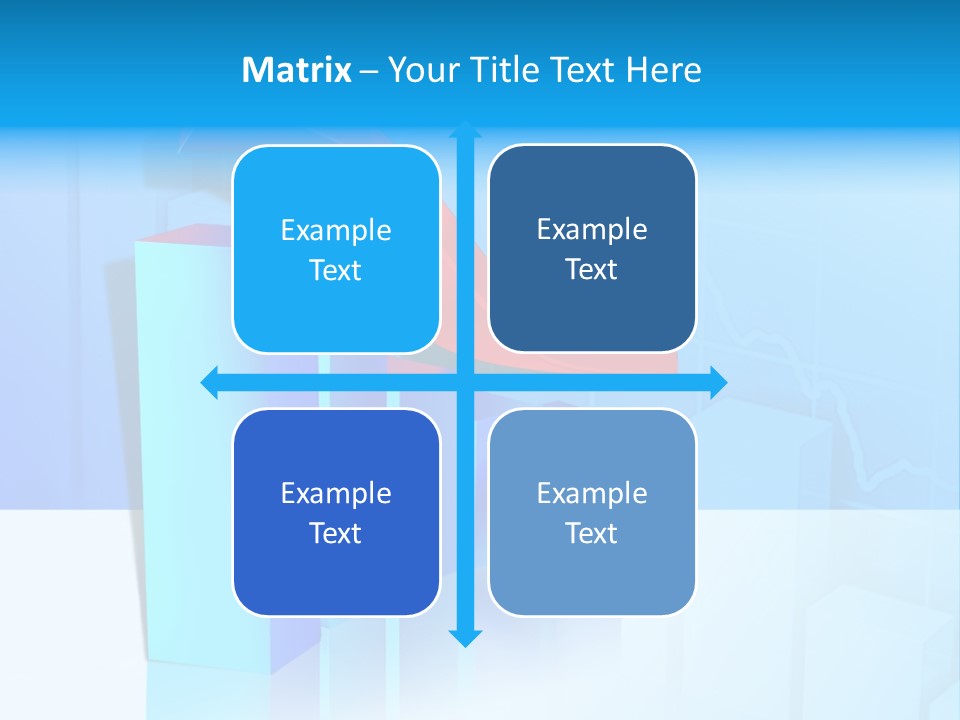 Matrix – Your Title Text Here

Example Text

Example Text

Example Text

Example Text